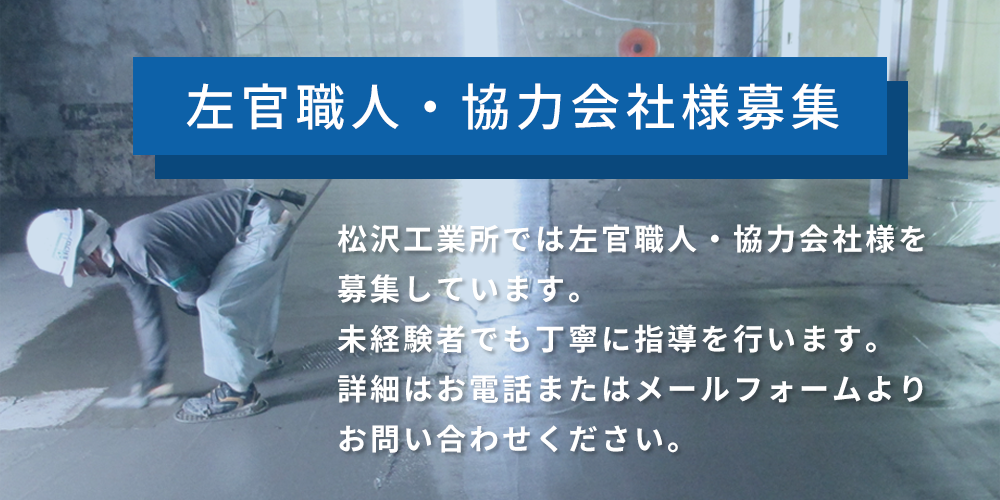 左官職人・協力会社様募集

松沢工業所では左官職人・協力会社様を募集しています。
未経験者でも丁寧に指導を行います。
詳細はお電話またはメールフォームよりお問い合わせください。